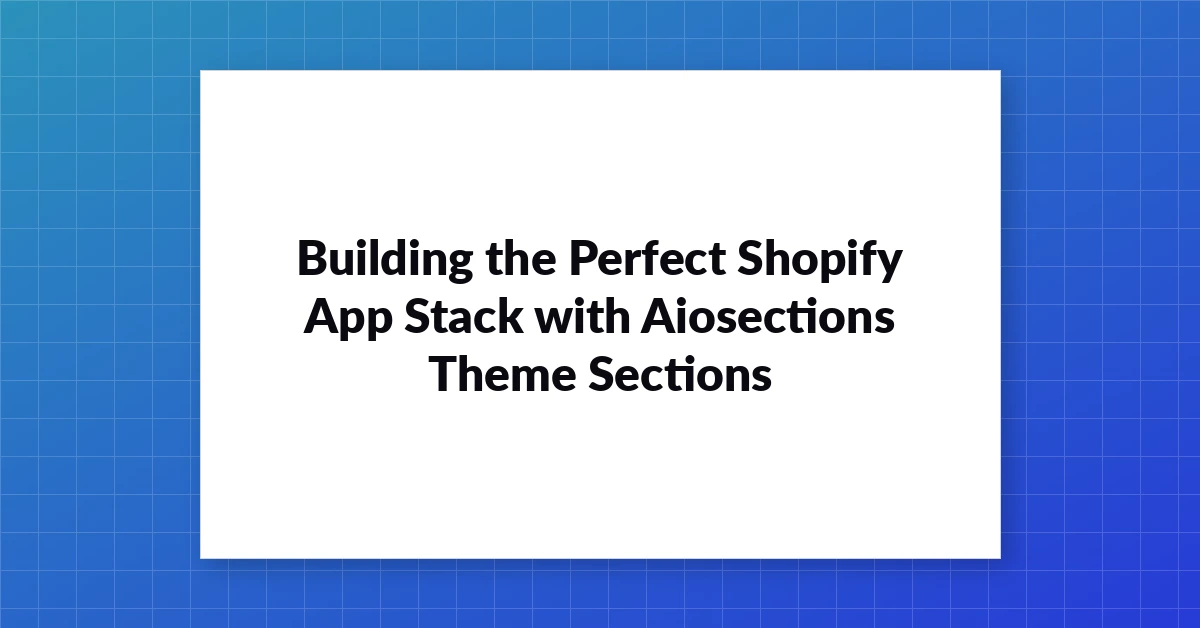 Building the Perfect Shopify App Stack with Aiosections Theme Sections